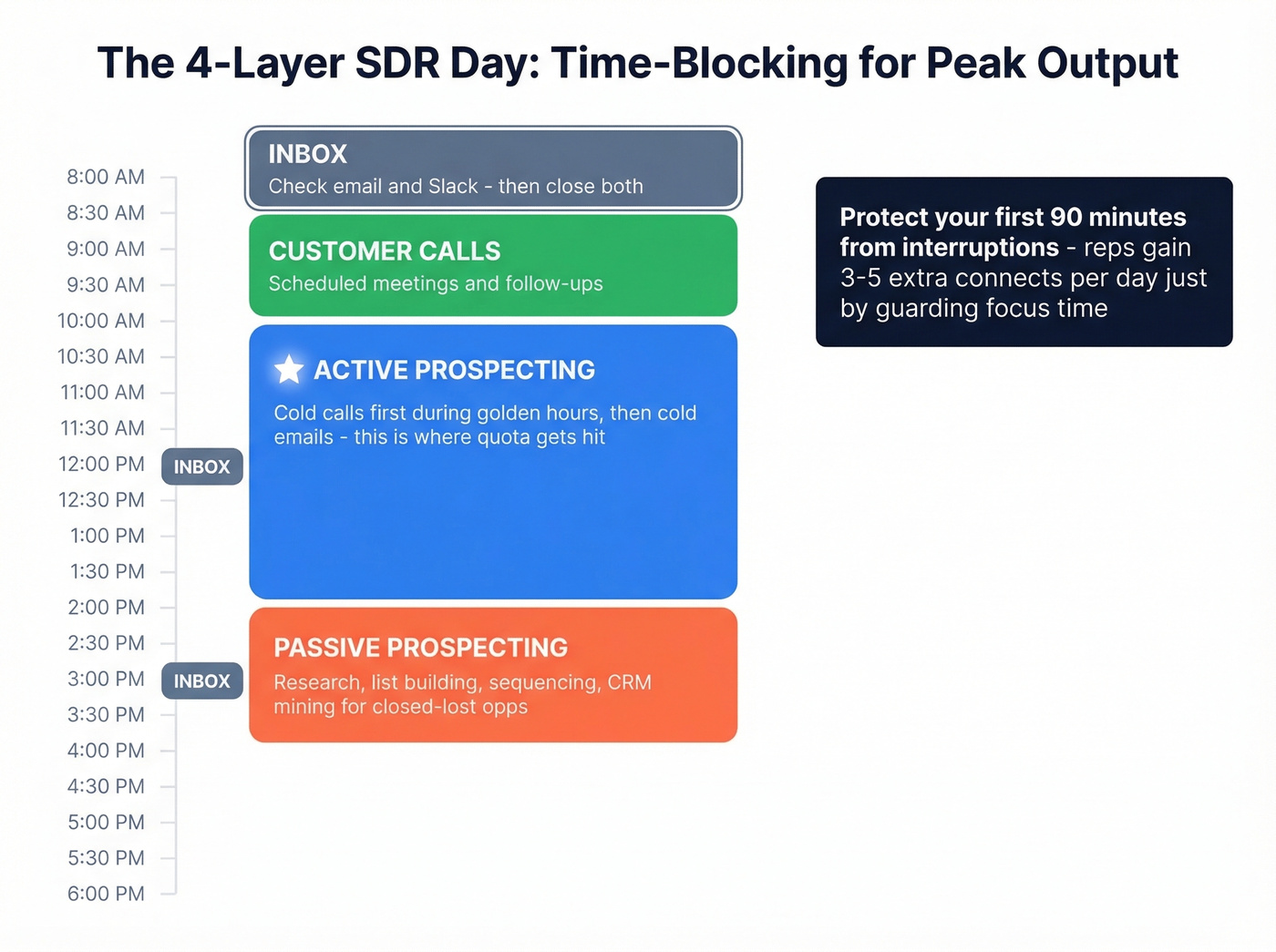 The 4-Layer SDR Day: Time-Blocking for Peak Output

8:00 AM
8:30 AM
9:00 AM
9:30 AM
10:00 AM
10:30 AM
11:00 AM
11:30 AM
12:00 PM
12:30 PM
1:00 PM
1:30 PM
2:00 PM
2:30 PM
3:00 PM
3:30 PM
4:00 PM
4:30 PM
5:00 PM
5:30 PM
6:00 PM

INBOX
INBOX

INBOX
Check email and Slack - then close both

CUSTOMER CALLS
Scheduled meetings and follow-ups

ACTIVE PROSPECTING
Cold calls first during golden hours, then cold emails - this is where quota gets hit

PASSIVE PROSPECTING
Research, list building, sequencing, CRM mining for closed-lost opps

Protect your first 90 minutes from interruptions - reps gain 3-5 extra connects per day just by guarding focus time